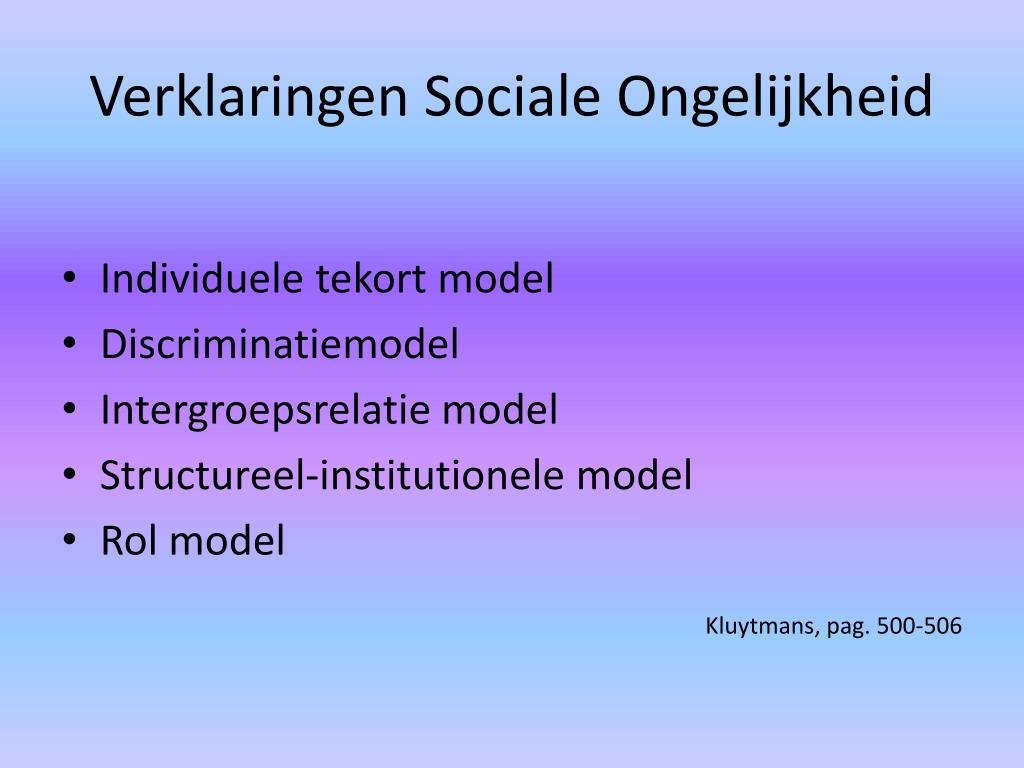 Verklaringen Sociale Ongelijkheid

• Individuele tekort model
• Discriminatiemodel
• Intergroepsrelatie model
• Structureel-institutionele model
• Rol model

Kluytmans, pag. 500-506